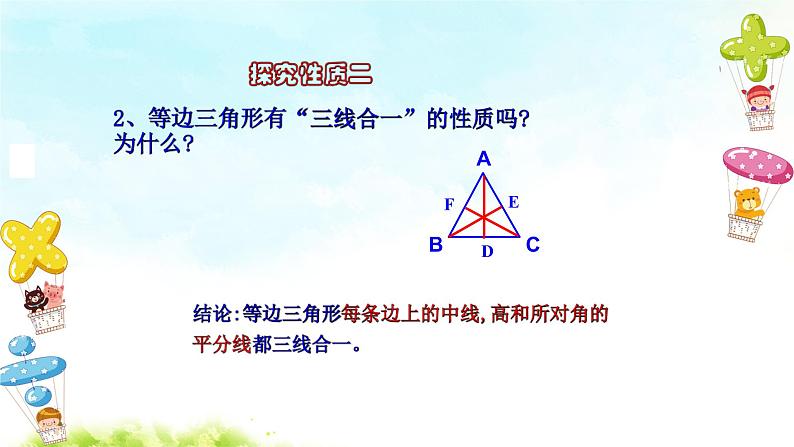 探究性质二

2、等边三角形有“三线合一”的性质吗?为什么?

A
F
E
B
D
C

结论:等边三角形每条边上的中线,高和所对角的平分线都三线合一。